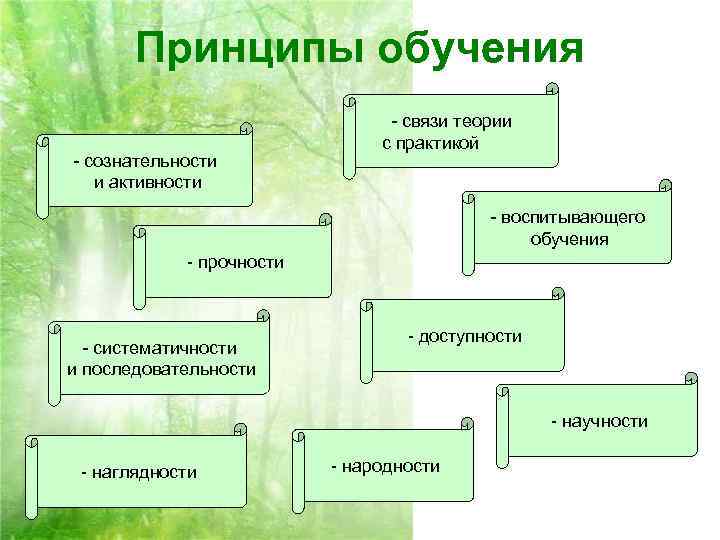 Принципы обучения

- связи теории с практикой

- сознательности и активности

- воспитывающего обучения

- прочности

- доступности

- систематичности и последовательности

- научности

- наглядности

- народности